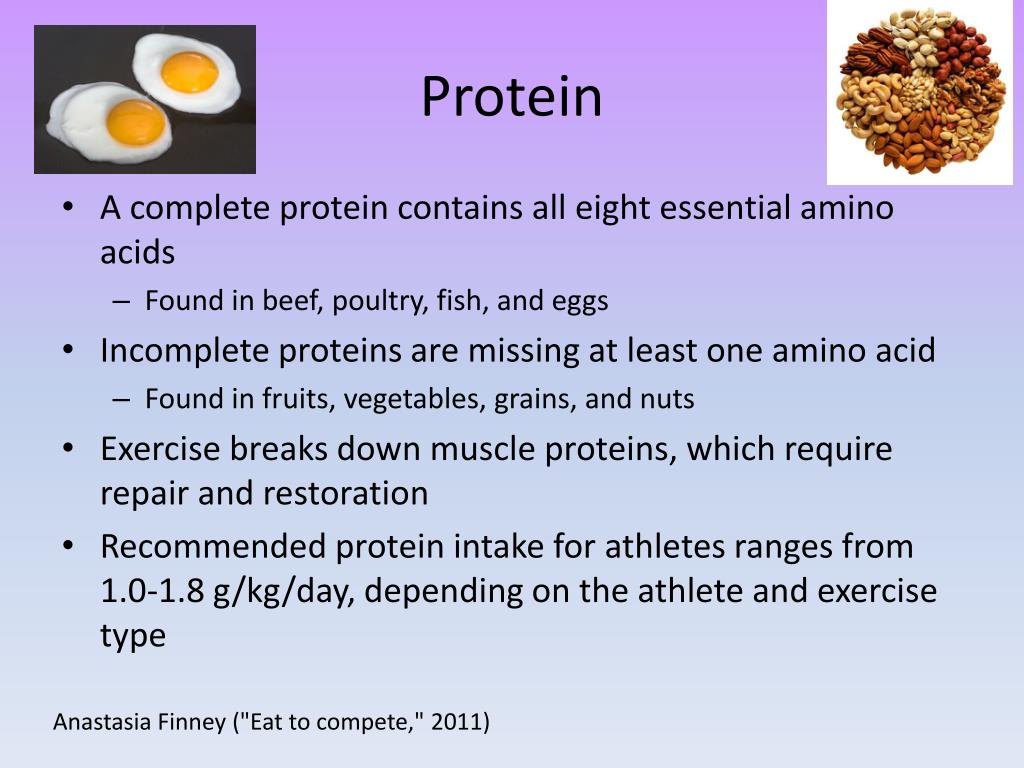 Protein

• A complete protein contains all eight essential amino acids
– Found in beef, poultry, fish, and eggs
• Incomplete proteins are missing at least one amino acid
– Found in fruits, vegetables, grains, and nuts
• Exercise breaks down muscle proteins, which require repair and restoration
• Recommended protein intake for athletes ranges from 1.0-1.8 g/kg/day, depending on the athlete and exercise type

Anastasia Finney ("Eat to compete," 2011)